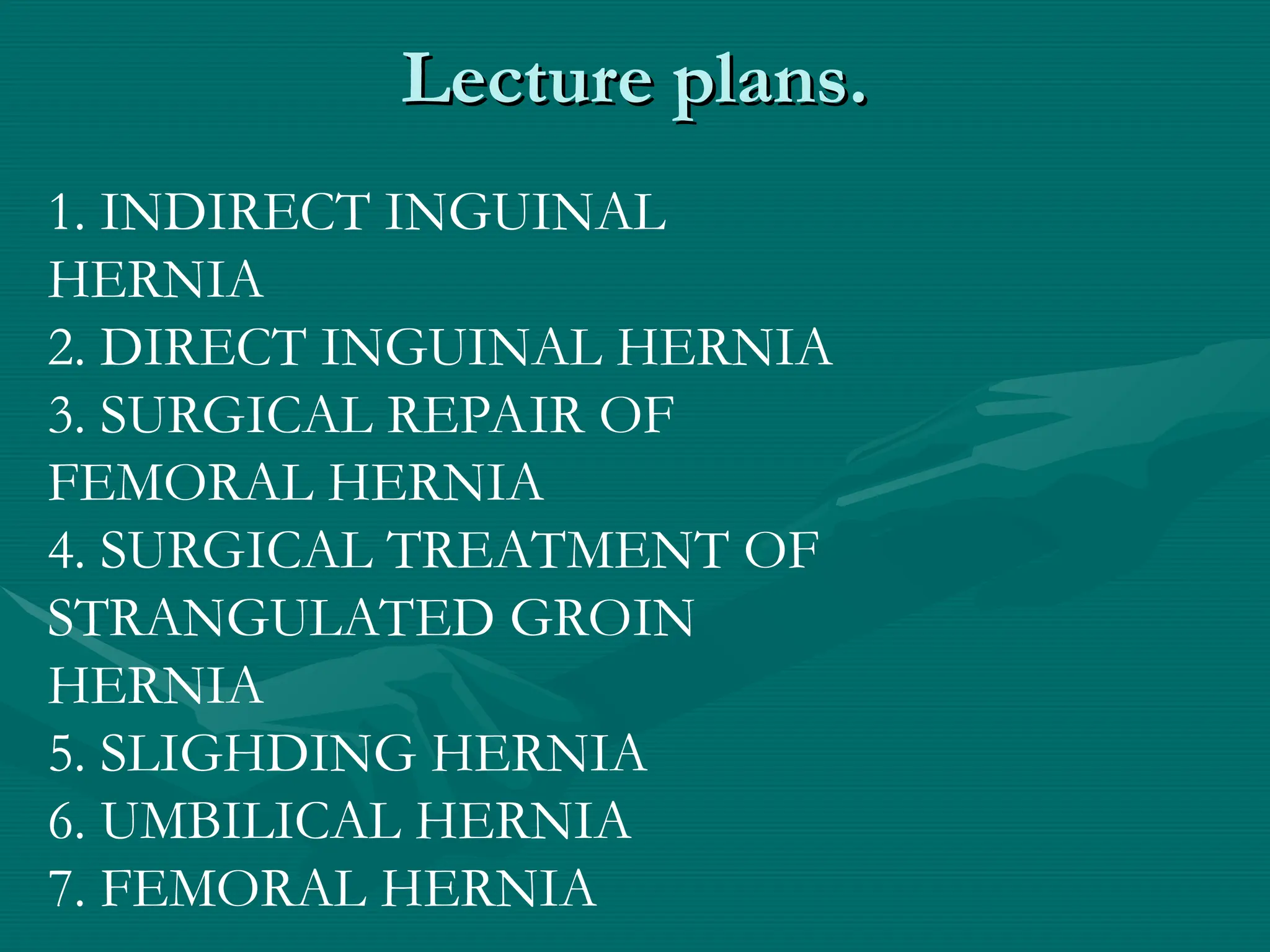 Lecture plans.

1. INDIRECT INGUINAL HERNIA
2. DIRECT INGUINAL HERNIA
3. SURGICAL REPAIR OF FEMORAL HERNIA
4. SURGICAL TREATMENT OF STRANGULATED GROIN HERNIA
5. SLIGHDING HERNIA
6. UMBILICAL HERNIA
7. FEMORAL HERNIA